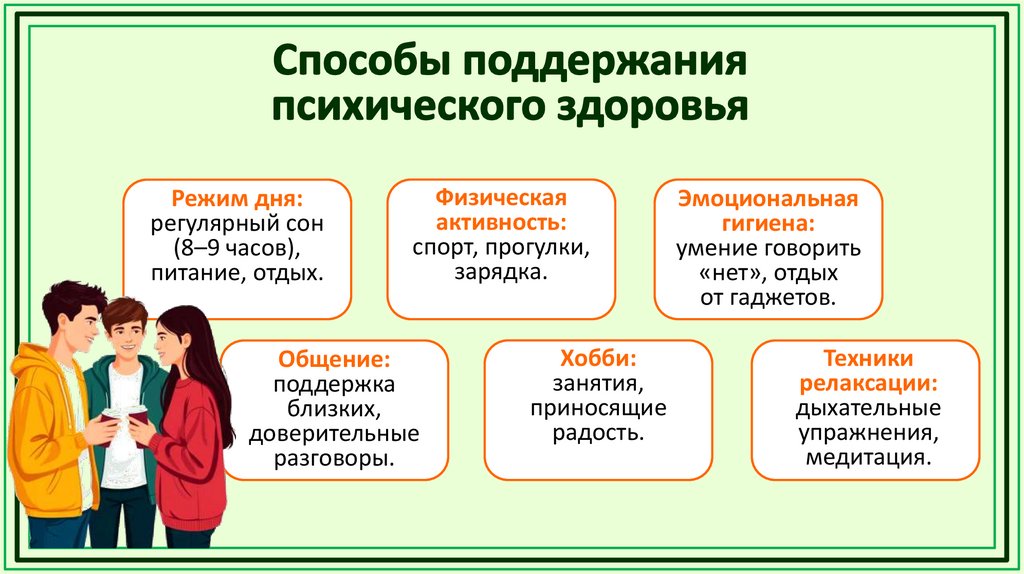 Способы поддержания психического здоровья

Режим дня:
регулярный сон (8–9 часов), питание, отдых.

Физическая активность:
спорт, прогулки, зарядка.

Эмоциональная гигиена:
умение говорить «нет», отдых от гаджетов.

Общение:
поддержка близких, доверительные разговоры.

Хобби:
занятия, приносящие радость.

Техники релаксации:
дыхательные упражнения, медитация.